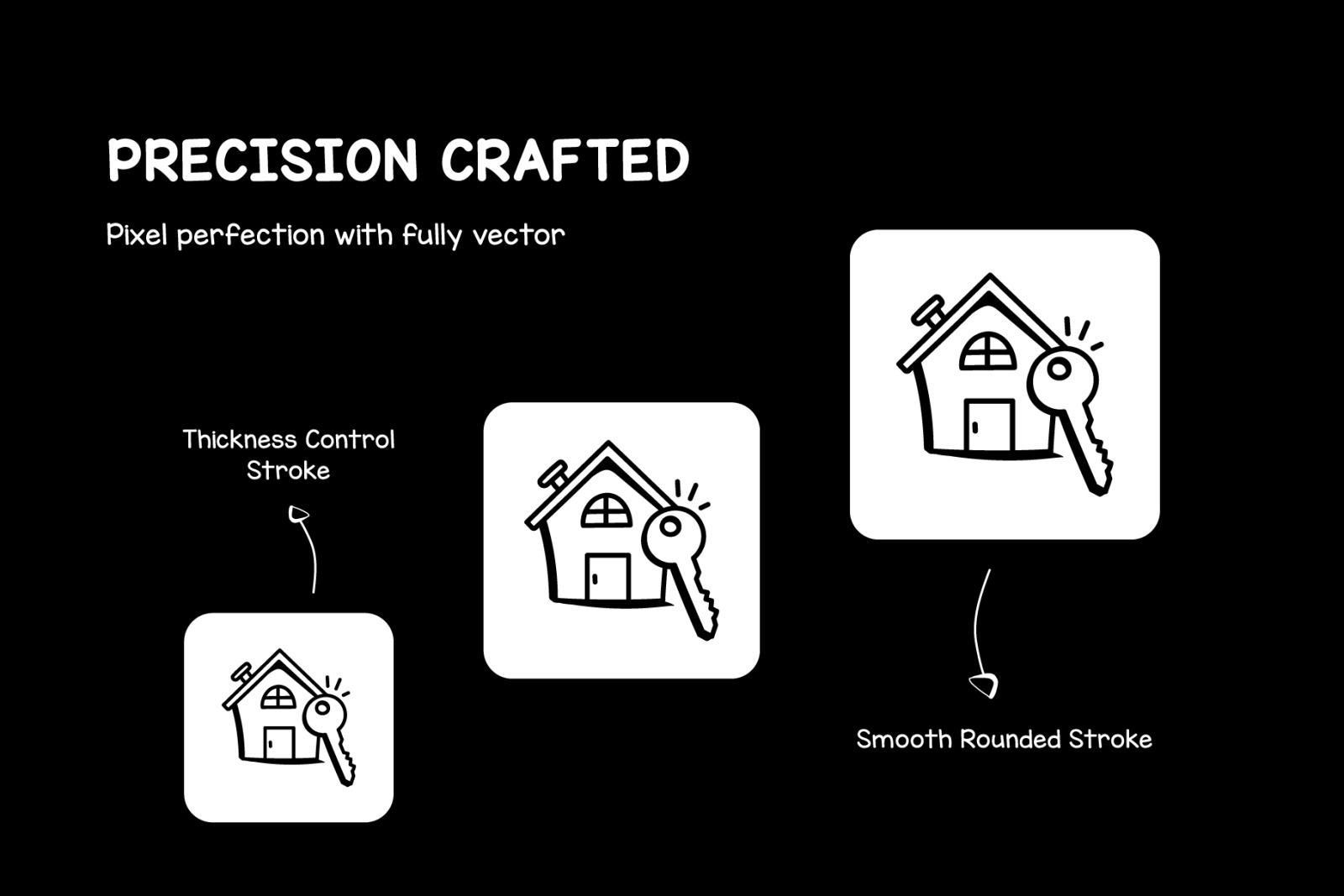 PRECISION CRAFTED

Pixel perfection with fully vector

Thickness Control Stroke

Smooth Rounded Stroke